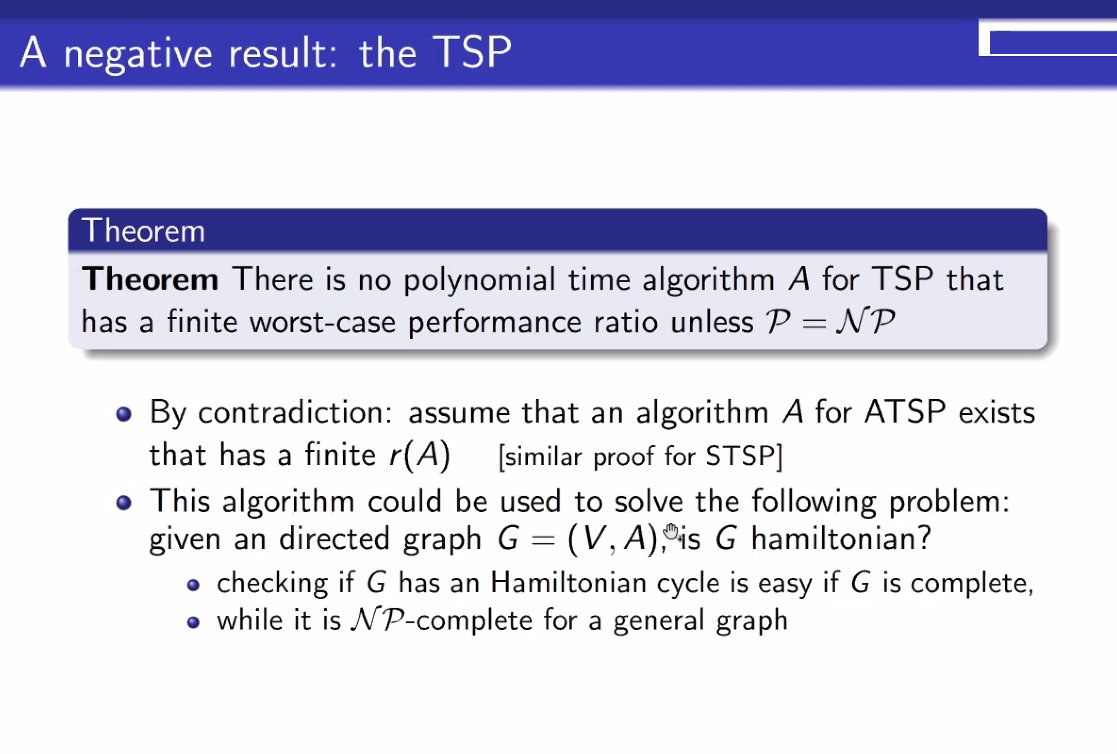 A negative result: the TSP

Theorem

**Theorem** There is no polynomial time algorithm $A$ for TSP that has a finite worst-case performance ratio unless $\mathcal{P} = \mathcal{NP}$

- By contradiction: assume that an algorithm $A$ for ATSP exists that has a finite $r(A)$ [similar proof for STSP]
- This algorithm could be used to solve the following problem: given an directed graph $G = (V, A)$, is $G$ hamiltonian?
  - checking if $G$ has an Hamiltonian cycle is easy if $G$ is complete,
  - while it is $\mathcal{NP}$-complete for a general graph